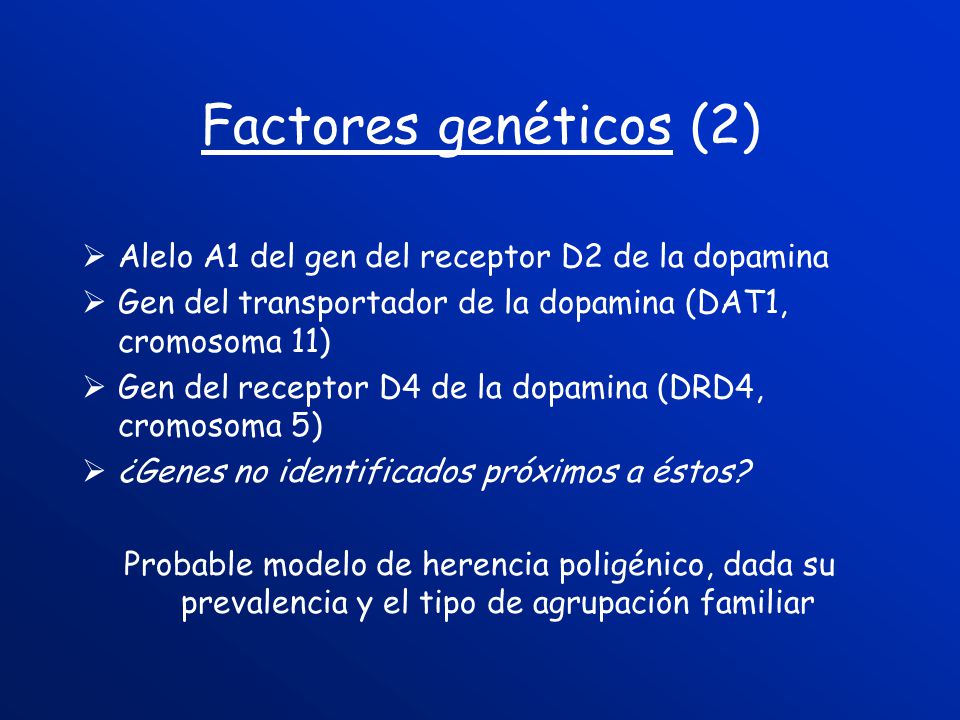 Factores genéticos (2)

➢ Alelo A1 del gen del receptor D2 de la dopamina
➢ Gen del transportador de la dopamina (DAT1, cromosoma 11)
➢ Gen del receptor D4 de la dopamina (DRD4, cromosoma 5)
➢ ¿Genes no identificados próximos a éstos?

Probable modelo de herencia poligénico, dada su prevalencia y el tipo de agrupación familiar